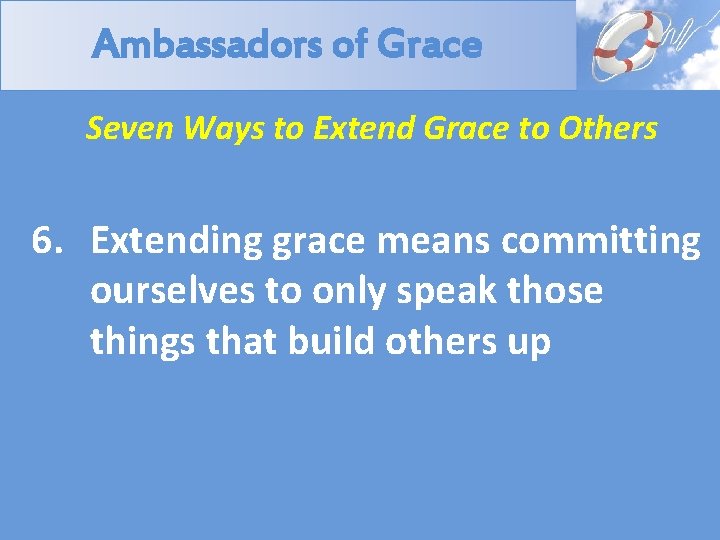 Ambassadors of Grace

Seven Ways to Extend Grace to Others

6. Extending grace means committing ourselves to only speak those things that build others up